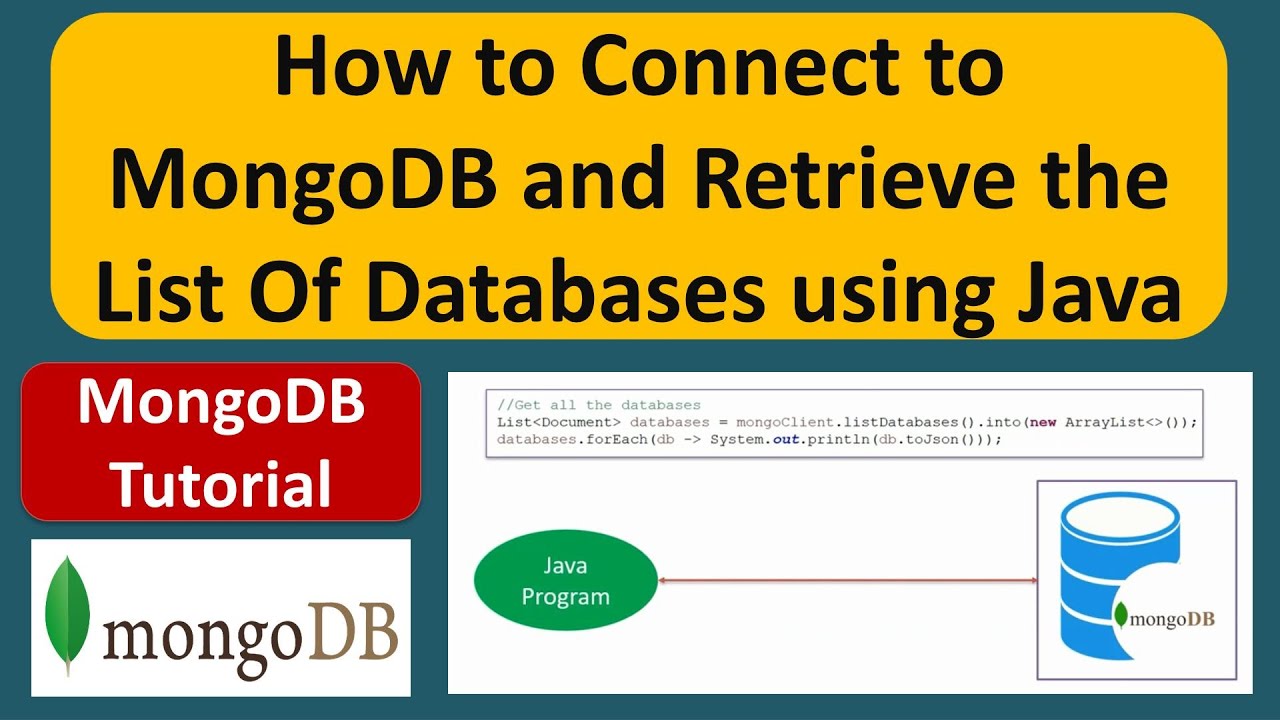 How to Connect to MongoDB and Retrieve the List Of Databases using Java

MongoDB Tutorial

mongoDB

//Get all the databases
List<Document> databases = mongoClient.listDatabases().into(new ArrayList<>());
databases.forEach(db -> System.out.println(db.toJson()));

Java Program

mongoDB